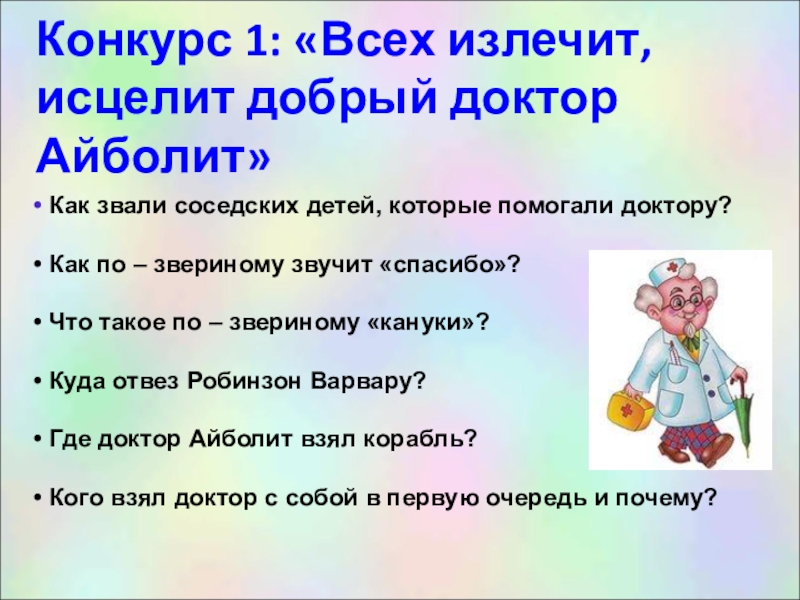 Конкурс 1: «Всех излечит, исцелит добрый доктор Айболит»

• Как звали соседских детей, которые помогали доктору?

• Как по – звериному звучит «спасибо»?

• Что такое по – звериному «кануки»?

• Куда отвез Робинзон Варвару?

• Где доктор Айболит взял корабль?

• Кого взял доктор с собой в первую очередь и почему?